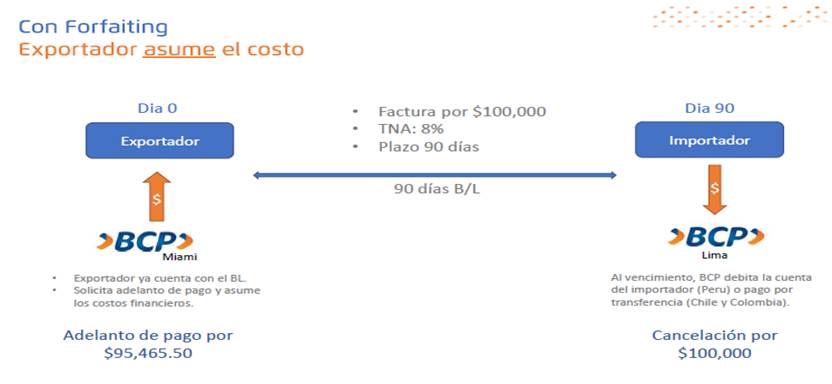 Con Forfaiting
Exportador asume el costo

Dia 0

Exportador

$

BCP
Miami

- Exportador ya cuenta con el BL.
- Solicita adelanto de pago y asume los costos financieros.

Adelanto de pago por $95,465.50

- Factura por $100,000
- TNA: 8%
- Plazo 90 días

90 días B/L

Dia 90

Importador

$

BCP
Lima

Al vencimiento, BCP debita la cuenta del importador (Peru) o pago por transferencia (Chile y Colombia).

Cancelación por $100,000